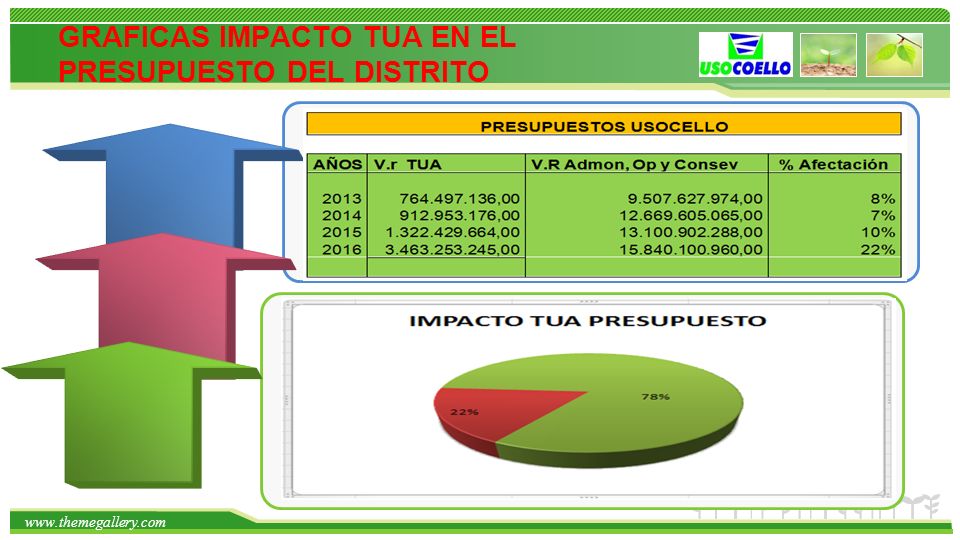 GRAFICAS IMPACTO TUA EN EL PRESUPUESTO DEL DISTRITO

USOCOELLO

PRESUPUESTOS USOCELLO

| AÑOS | V.r TUA | V.R Admon, Op y Consev | % Afectación |
|---|---|---|---|
| 2013 | 764.497.136,00 | 9.507.627.974,00 | 8% |
| 2014 | 912.953.176,00 | 12.669.605.065,00 | 7% |
| 2015 | 1.322.429.664,00 | 13.100.902.288,00 | 10% |
| 2016 | 3.463.253.245,00 | 15.840.100.960,00 | 22% |

IMPACTO TUA PRESUPUESTO

22%

78%

www.themegallery.com